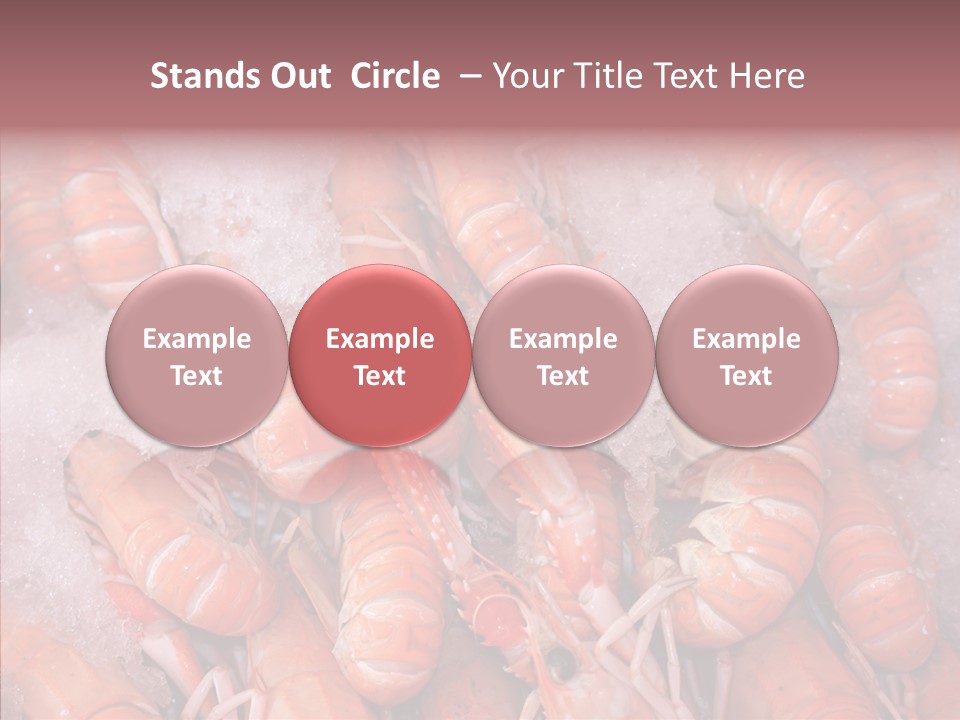 Stands Out Circle – Your Title Text Here

Example Text

Example Text

Example Text

Example Text